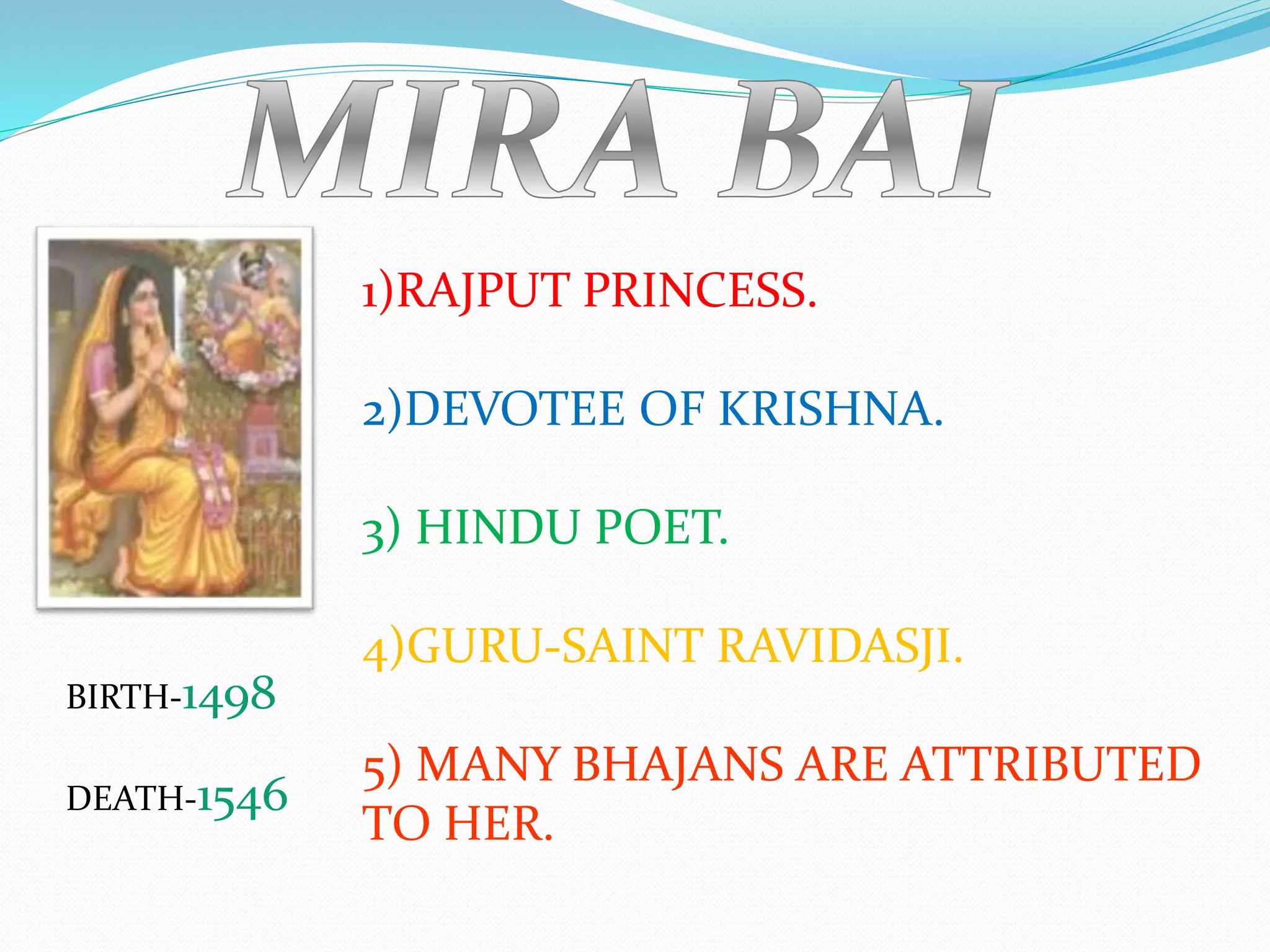 MIRA BAI

1)RAJPUT PRINCESS.

2)DEVOTEE OF KRISHNA.

3) HINDU POET.

4)GURU-SAINT RAVIDASJI.

5) MANY BHAJANS ARE ATTRIBUTED TO HER.

BIRTH-1498

DEATH-1546